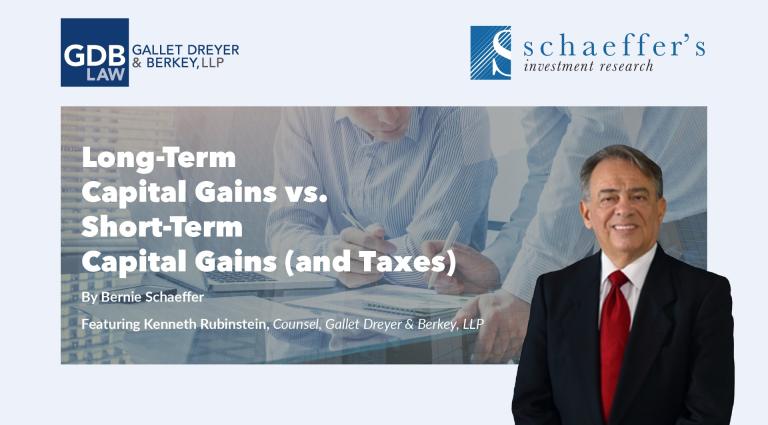 GDB LAW GALLET DREYER & BERKEY, LLP

schaeffer's investment research

Long-Term Capital Gains vs. Short-Term Capital Gains (and Taxes)

By Bernie Schaeffer

Featuring Kenneth Rubinstein, Counsel, Gallet Dreyer & Berkey, LLP